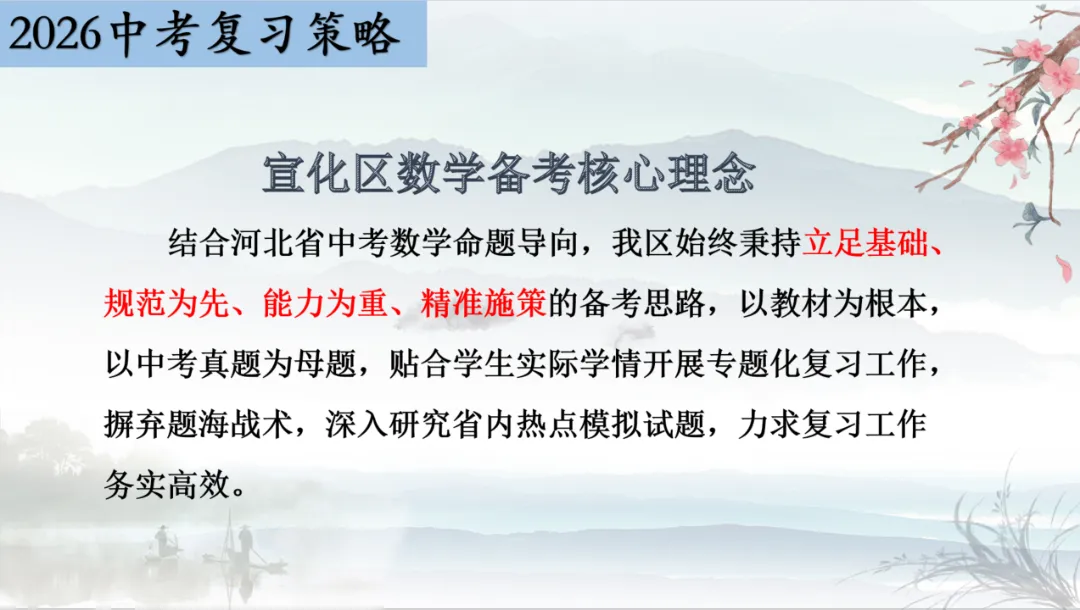 2026中考复习策略

宣化区数学备考核心理念

结合河北省中考数学命题导向，我区始终秉持立足基础、规范为先、能力为重、精准施策的备考思路，以教材为根本，以中考真题为母题，贴合学生实际学情开展专题化复习工作，摒弃题海战术，深入研究省内热点模拟试题，力求复习工作务实高效。